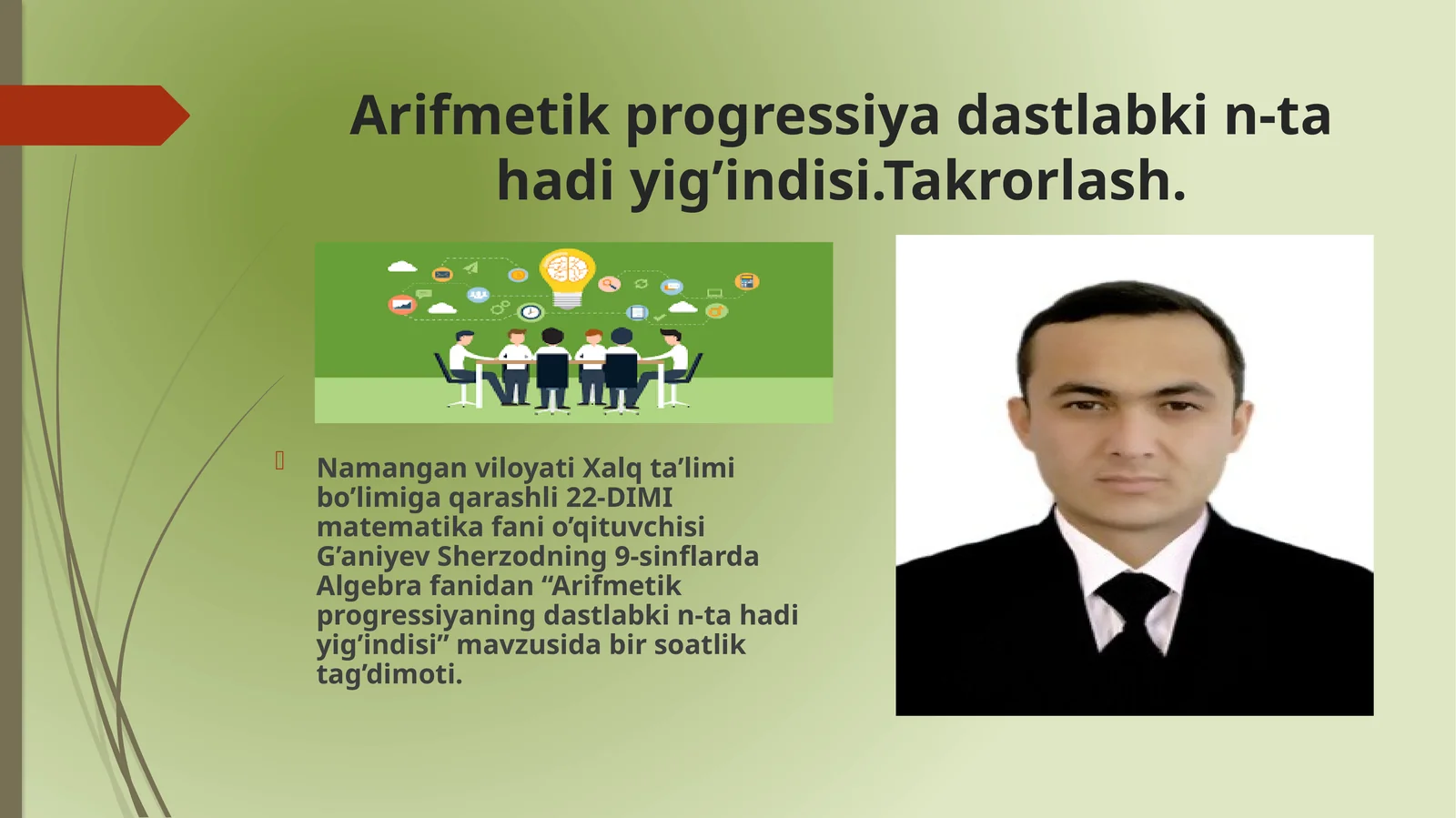 Arifmetik progressiya dastlabki n-ta hadi yig’indisi.Takrorlash.

Namangan viloyati Xalq ta’limi bo’limiga qarashli 22-DIMI matematika fani o’qituvchisi G’aniyev Sherzodning 9-sinflarda Algebra fanidan “Arifmetik progressiyaning dastlabki n-ta hadi yig’indisi” mavzusida bir soatlik tag’dimoti.